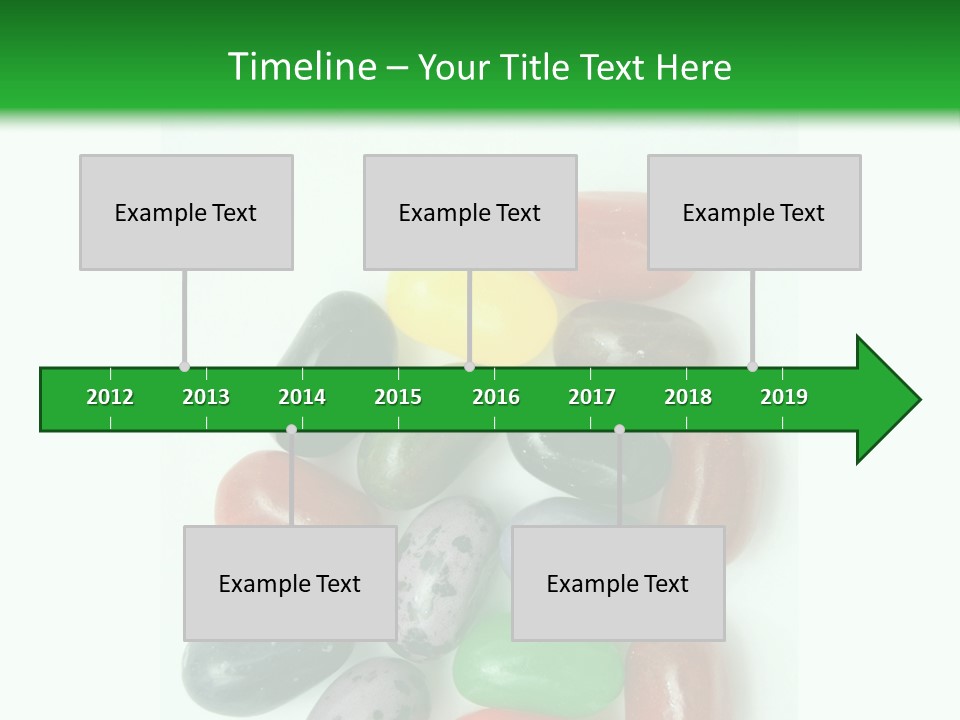 Timeline – Your Title Text Here

Example Text

Example Text

Example Text

2012 2013 2014 2015 2016 2017 2018 2019

Example Text

Example Text